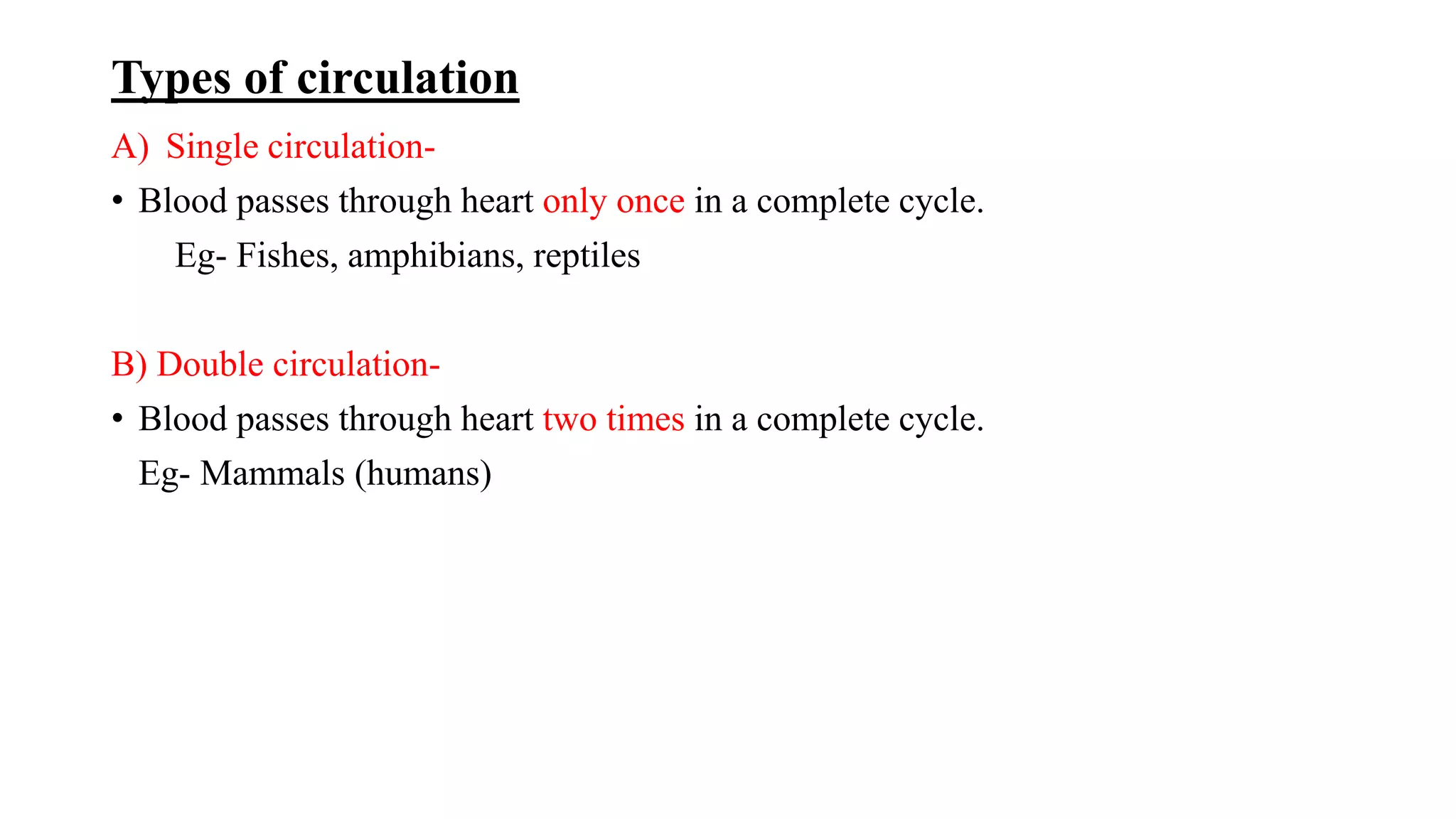 Types of circulation

A) Single circulation-

• Blood passes through heart only once in a complete cycle.

Eg- Fishes, amphibians, reptiles

B) Double circulation-

• Blood passes through heart two times in a complete cycle.

Eg- Mammals (humans)